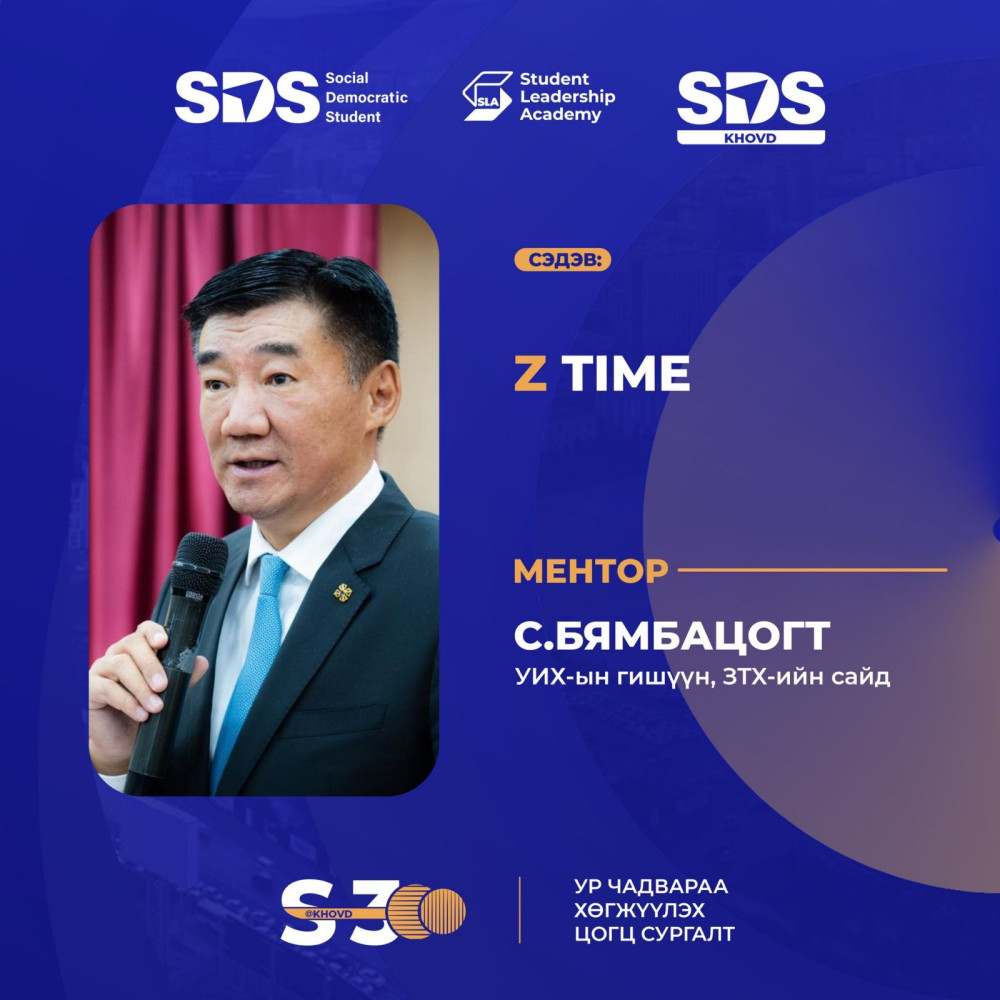 SDS Social Democratic Student

SLA Student Leadership Academy

SDS KHOVD

СЭДЭВ:

Z TIME

МЕНТОР

С.БЯМБАЦОГТ

УИХ-ын гишүүн, ЗТХ-ийн сайд

S30 @KHOVD

УР ЧАДВАРАА ХӨГЖҮҮЛЭХ ЦОГЦ СУРГАЛТ